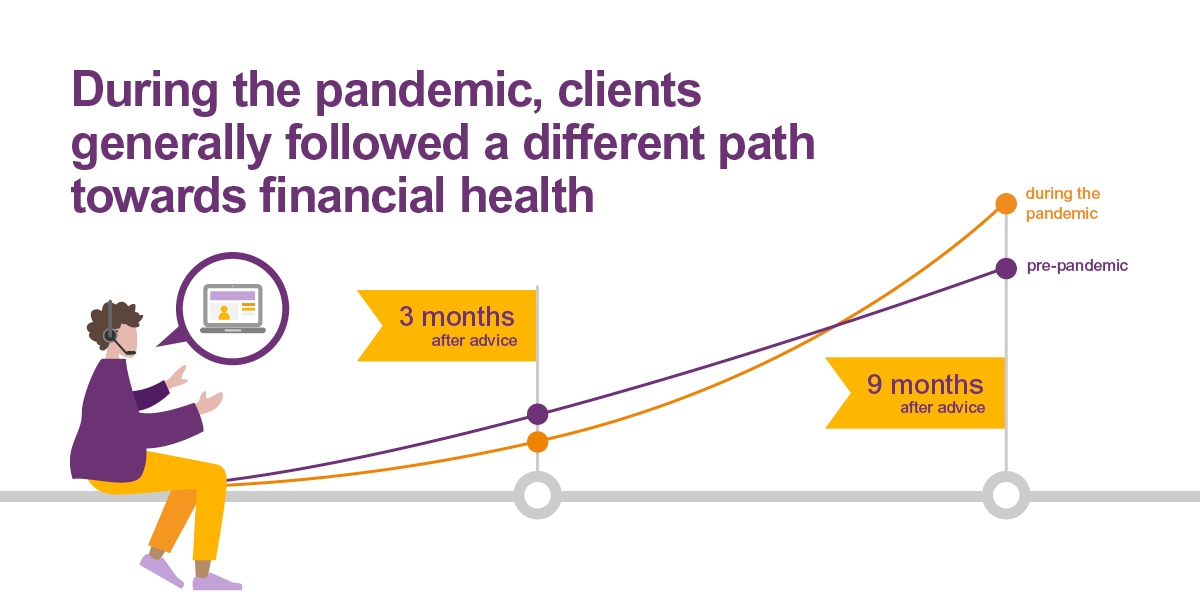 During the pandemic, clients generally followed a different path towards financial health

during the pandemic

pre-pandemic

3 months
after advice

9 months
after advice